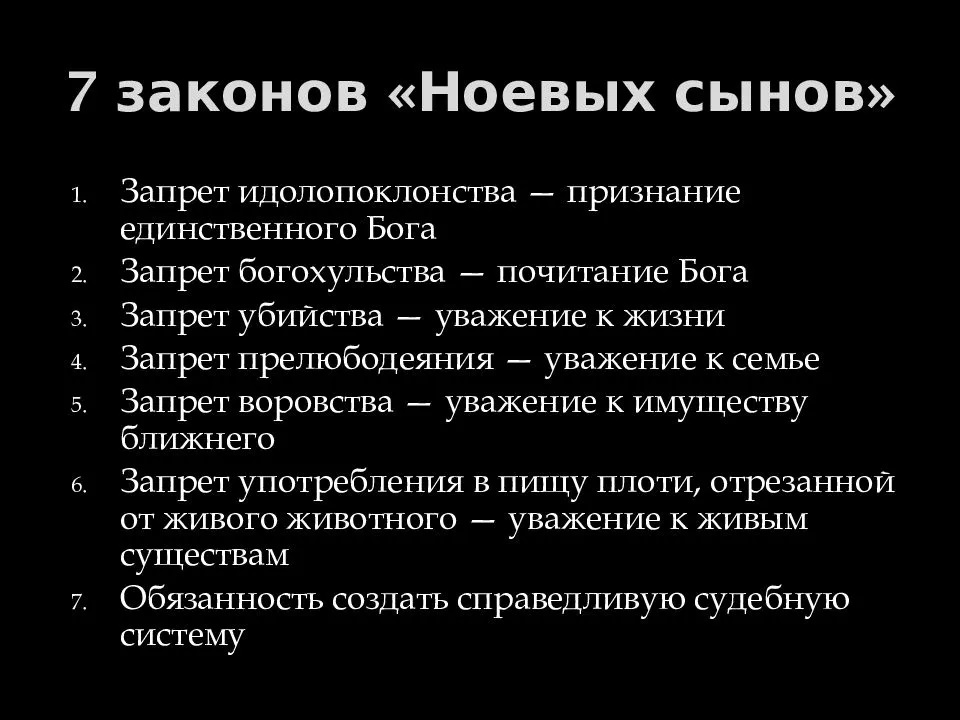 7 законов «Ноевых сынов»

1. Запрет идолопоклонства — признание единственного Бога
2. Запрет богохульства — почитание Бога
3. Запрет убийства — уважение к жизни
4. Запрет прелюбодеяния — уважение к семье
5. Запрет воровства — уважение к имуществу ближнего
6. Запрет употребления в пищу плоти, отрезанной от живого животного — уважение к живым существам
7. Обязанность создать справедливую судебную систему